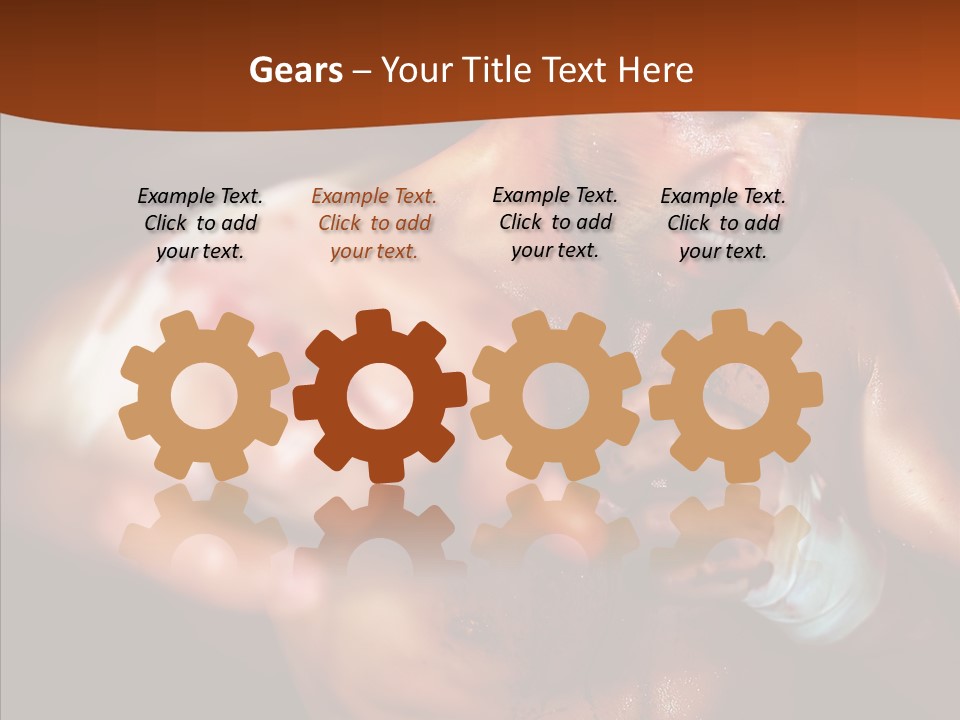 Gears – Your Title Text Here

Example Text. Click to add your text.

Example Text. Click to add your text.

Example Text. Click to add your text.

Example Text. Click to add your text.